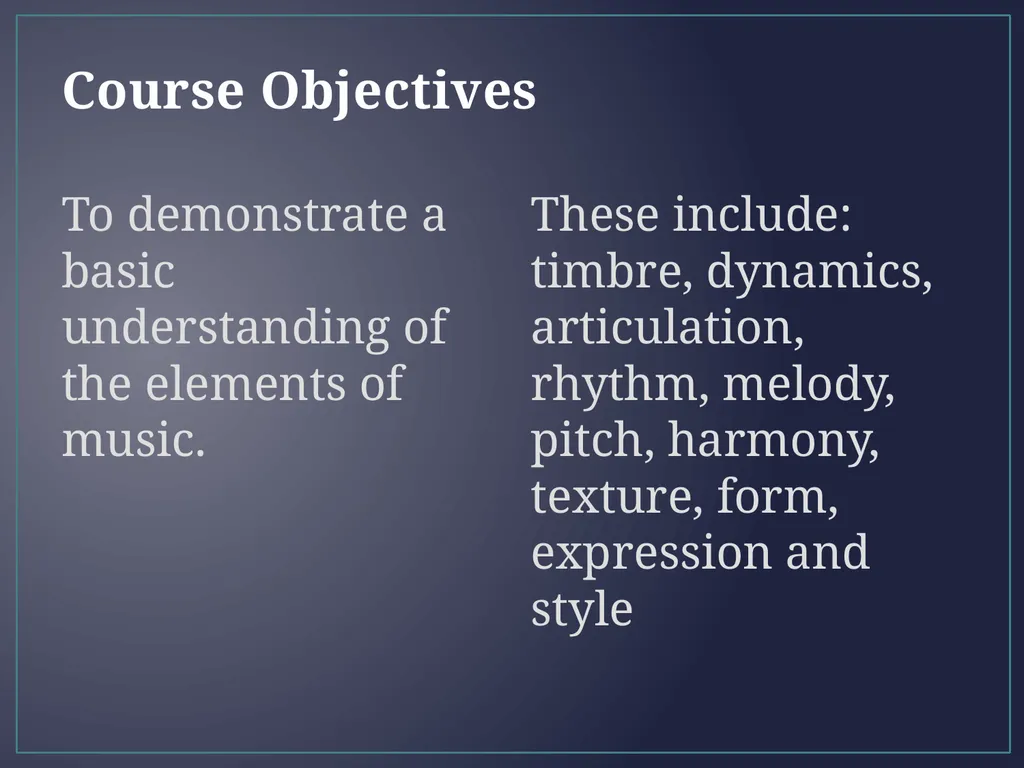 Course Objectives

To demonstrate a basic understanding of the elements of music.

These include: timbre, dynamics, articulation, rhythm, melody, pitch, harmony, texture, form, expression and style